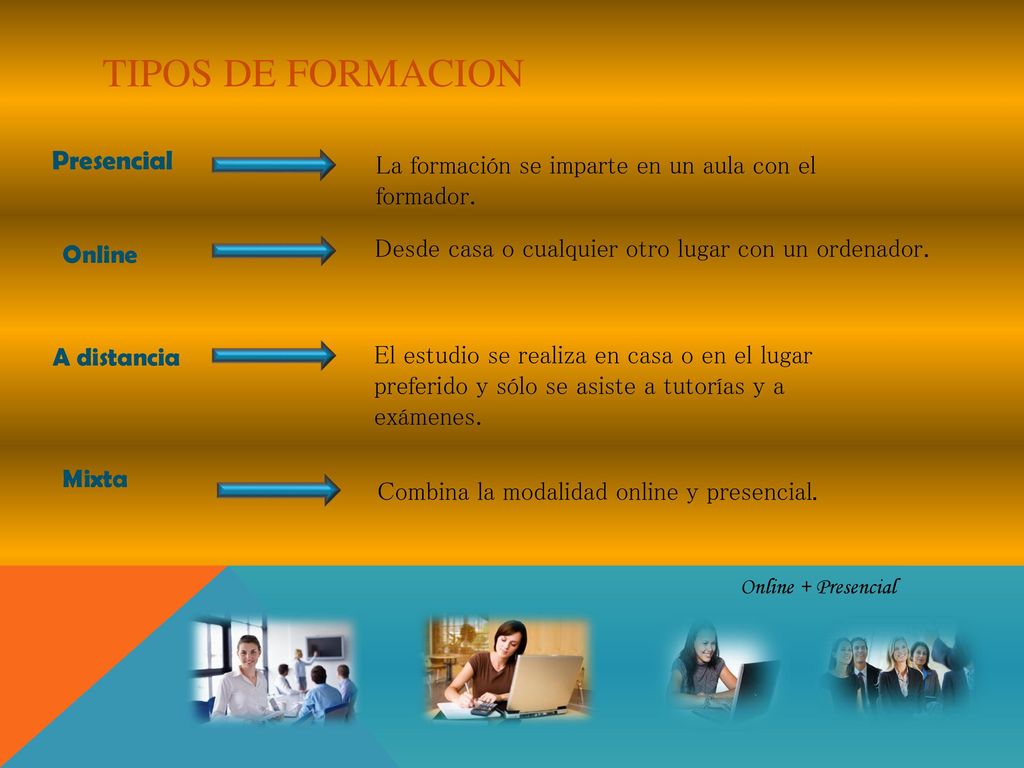 TIPOS DE FORMACION

Presencial

La formación se imparte en un aula con el formador.

Online

Desde casa o cualquier otro lugar con un ordenador.

A distancia

El estudio se realiza en casa o en el lugar preferido y sólo se asiste a tutorías y a exámenes.

Mixta

Combina la modalidad online y presencial.

Online + Presencial